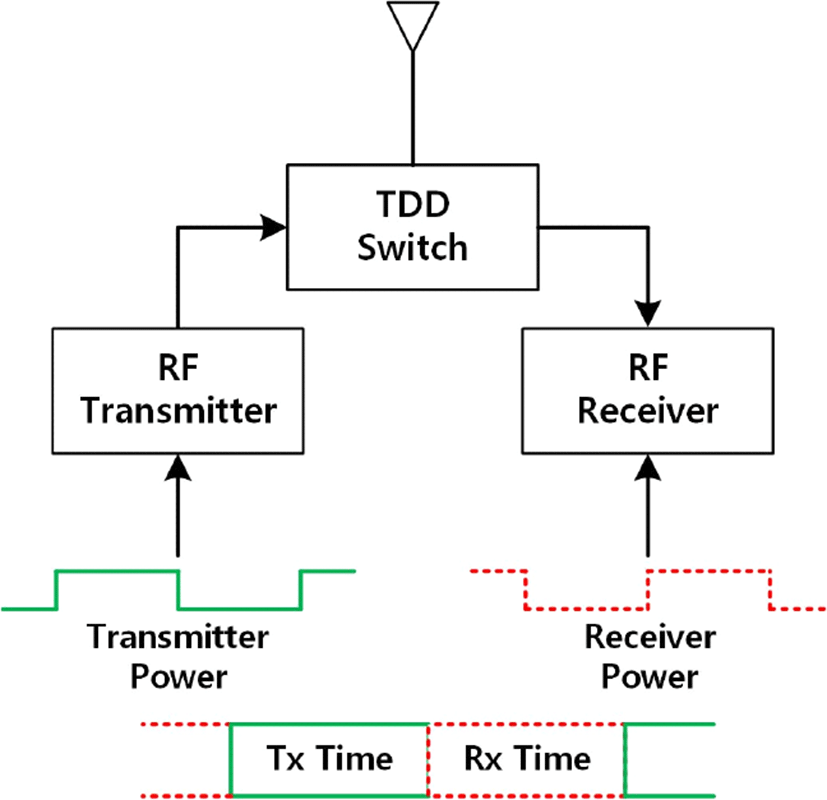 TDD Switch

RF Transmitter

RF Receiver

Transmitter Power

Receiver Power

Tx Time

Rx Time